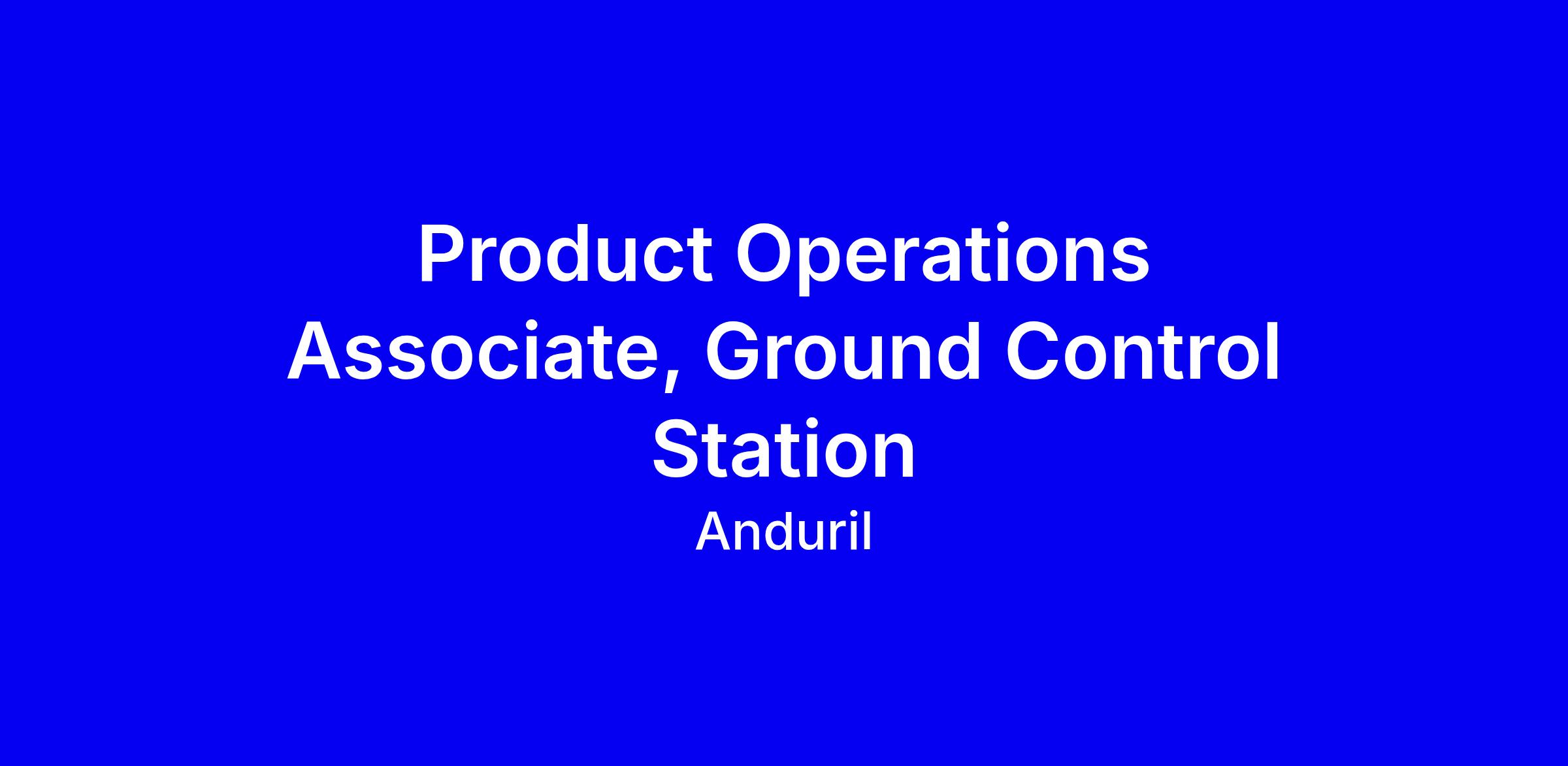 Product Operations Associate, Ground Control Station

Anduril